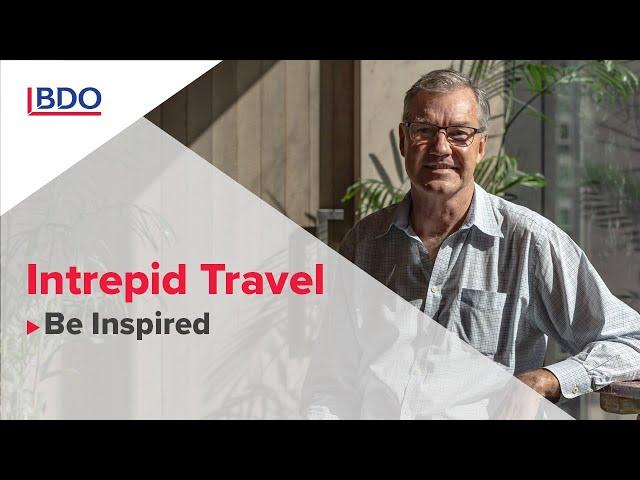 BDO

Intrepid Travel

Be Inspired